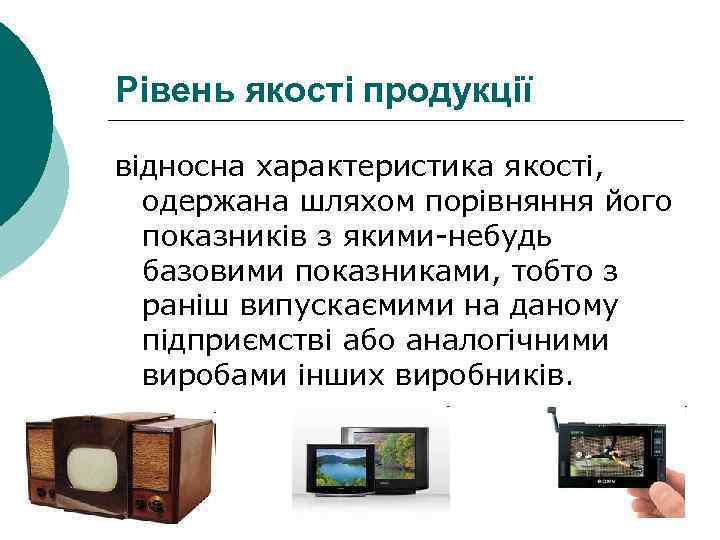 Рівень якості продукції

відносна характеристика якості, одержана шляхом порівняння його показників з якими-небудь базовими показниками, тобто з раніш випускаємими на даному підприємстві або аналогічними виробами інших виробників.